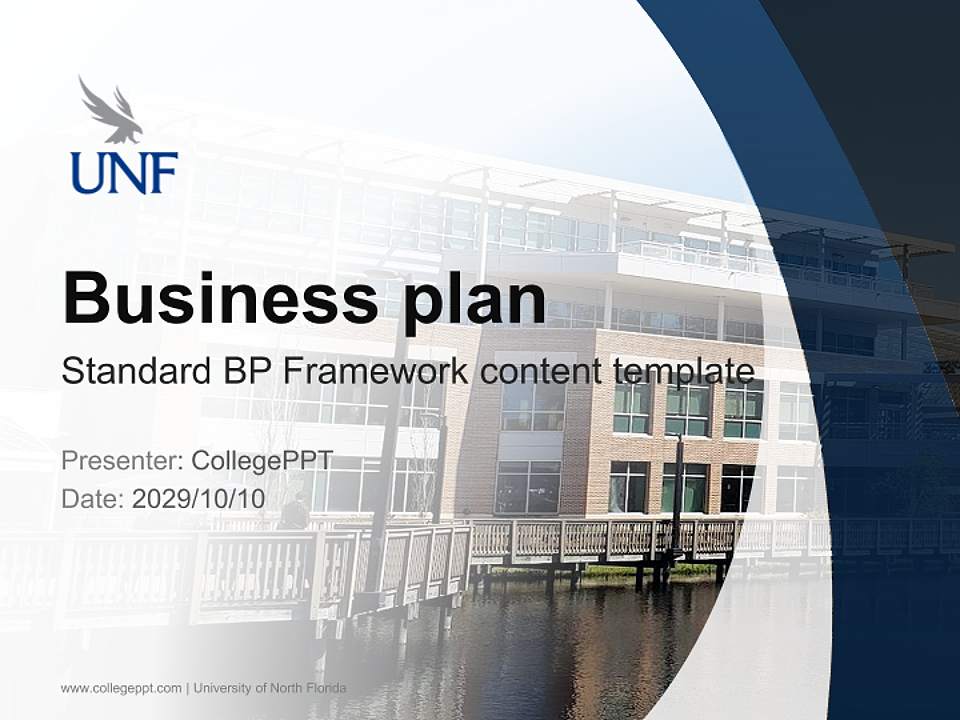 UNF

Business plan

Standard BP Framework content template

Presenter: CollegePPT
Date: 2029/10/10

www.collegeppt.com | University of North Florida